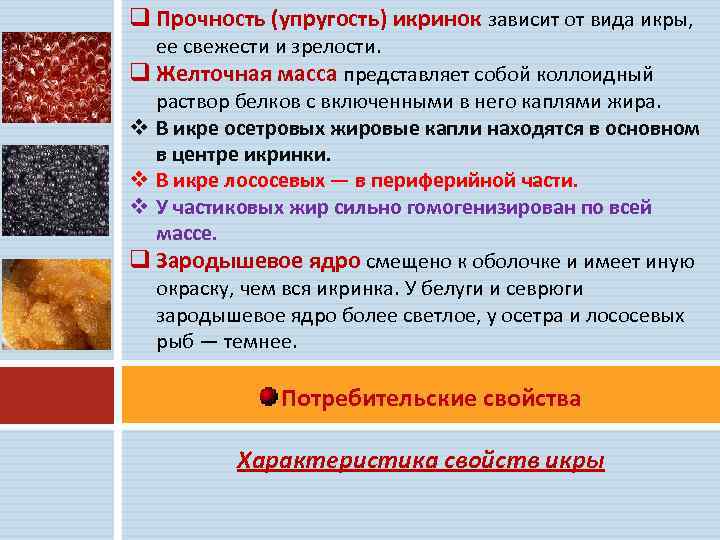 ❑ Прочность (упругость) икринок зависит от вида икры, ее свежести и зрелости.

❑ Желточная масса представляет собой коллоидный раствор белков с включенными в него каплями жира.

❖ В икре осетровых жировые капли находятся в основном в центре икринки.

❖ В икре лососевых — в периферийной части.

❖ У частиковых жир сильно гомогенизирован по всей массе.

❑ Зародышевое ядро смещено к оболочке и имеет иную окраску, чем вся икринка. У белуги и севрюги зародышевое ядро более светлое, у осетра и лососевых рыб — темнее.

Потребительские свойства

Характеристика свойств икры